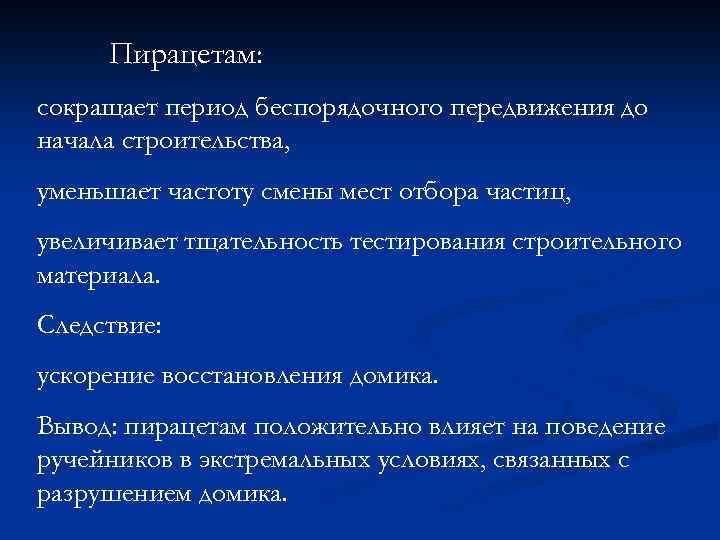 Пирацетам:

сокращает период беспорядочного передвижения до начала строительства,

уменьшает частоту смены мест отбора частиц,

увеличивает тщательность тестирования строительного материала.

Следствие:

ускорение восстановления домика.

Вывод: пирацетам положительно влияет на поведение ручейников в экстремальных условиях, связанных с разрушением домика.